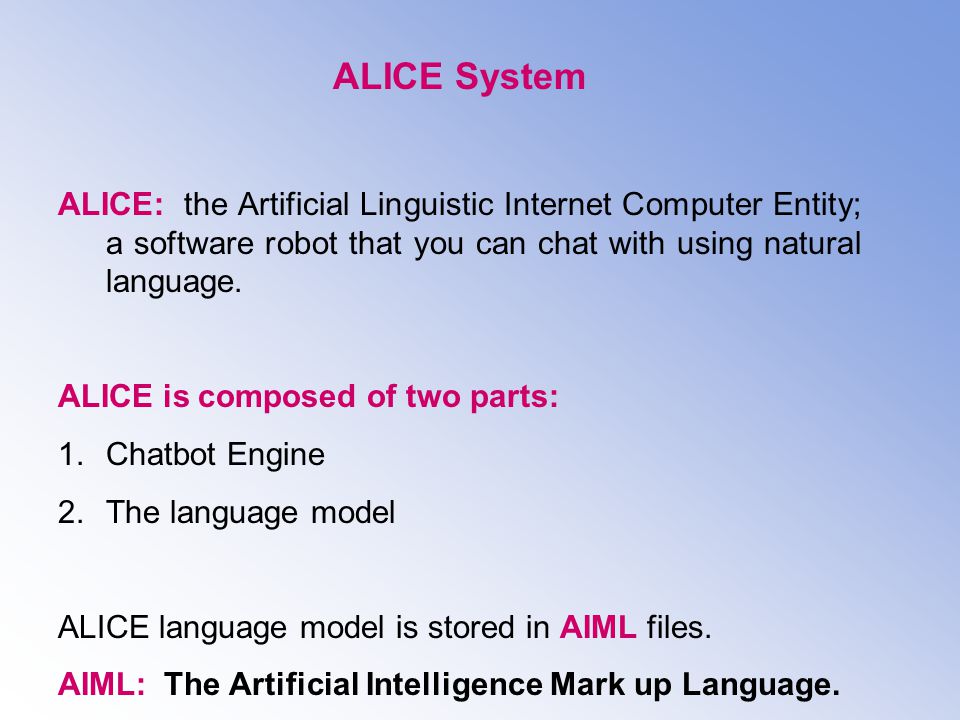 ALICE System

ALICE: the Artificial Linguistic Internet Computer Entity; a software robot that you can chat with using natural language.

ALICE is composed of two parts:

1. Chatbot Engine
2. The language model

ALICE language model is stored in AIML files.

AIML: The Artificial Intelligence Mark up Language.